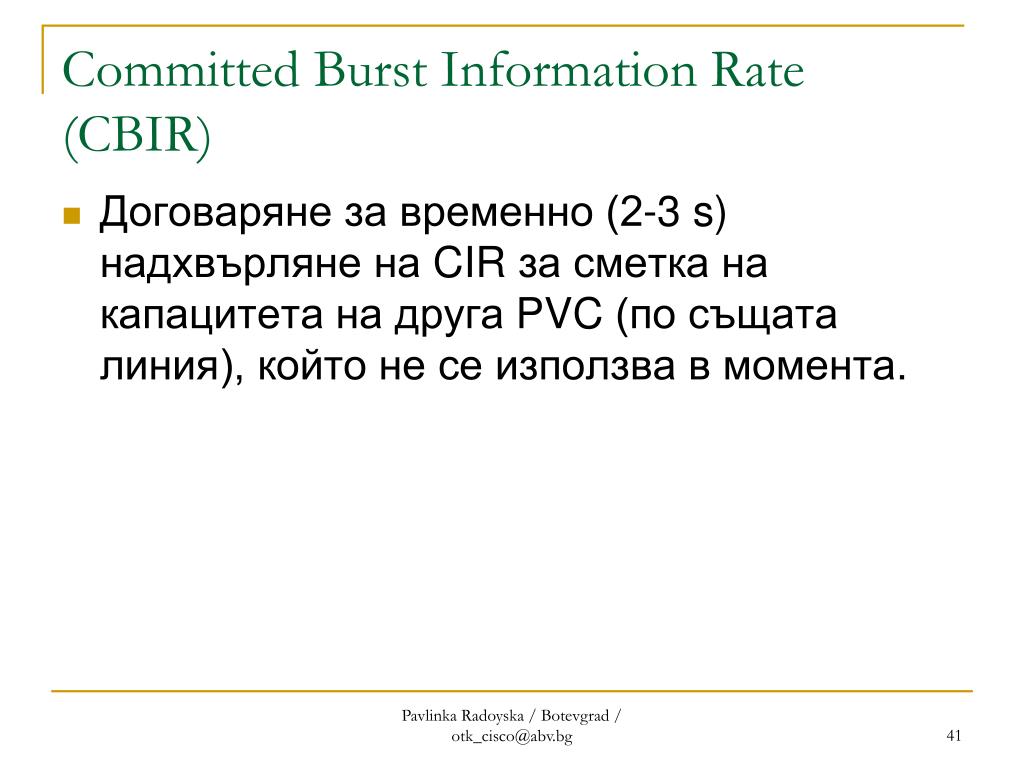 Committed Burst Information Rate (CBIR)

Договаряне за временно (2-3 s) надхвърляне на CIR за сметка на капацитета на друга PVC (по същата линия), който не се използва в момента.

Pavlinka Radoyska / Botevgrad / otk_cisco@abv.bg

41